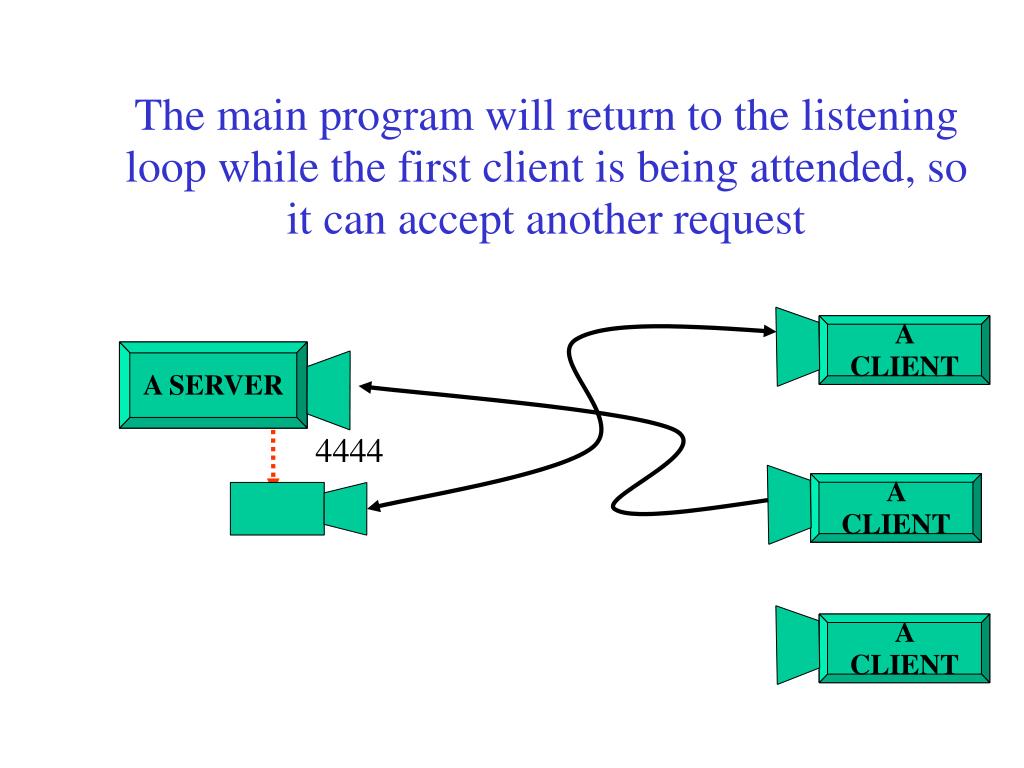 The main program will return to the listening loop while the first client is being attended, so it can accept another request

A SERVER

4444

A CLIENT

A CLIENT

A CLIENT